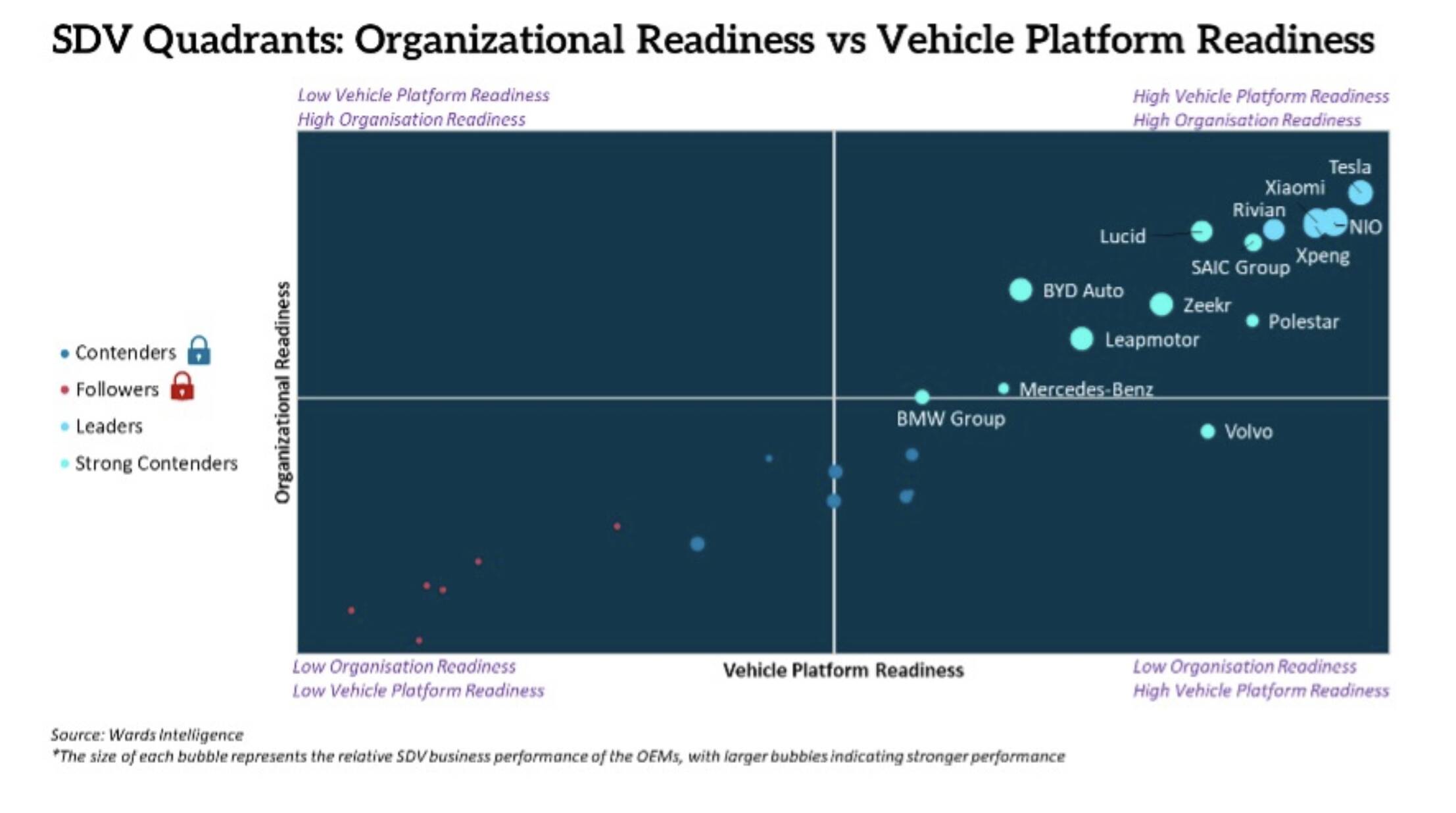 SDV Quadrants: Organizational Readiness vs Vehicle Platform Readiness

Low Vehicle Platform Readiness
High Organisation Readiness

High Vehicle Platform Readiness
High Organisation Readiness

Contenders
Followers
Leaders
Strong Contenders

Organizational Readiness

Tesla
Xiaomi
Rivian
NIO
Lucid
Xpeng
SAIC Group
BYD Auto
Zeekr
Polestar
Leapmotor
Mercedes-Benz
BMW Group
Volvo

Low Organisation Readiness
Low Vehicle Platform Readiness

Vehicle Platform Readiness

Low Organisation Readiness
High Vehicle Platform Readiness

Source: Wards Intelligence
*The size of each bubble represents the relative SDV business performance of the OEMs, with larger bubbles indicating stronger performance